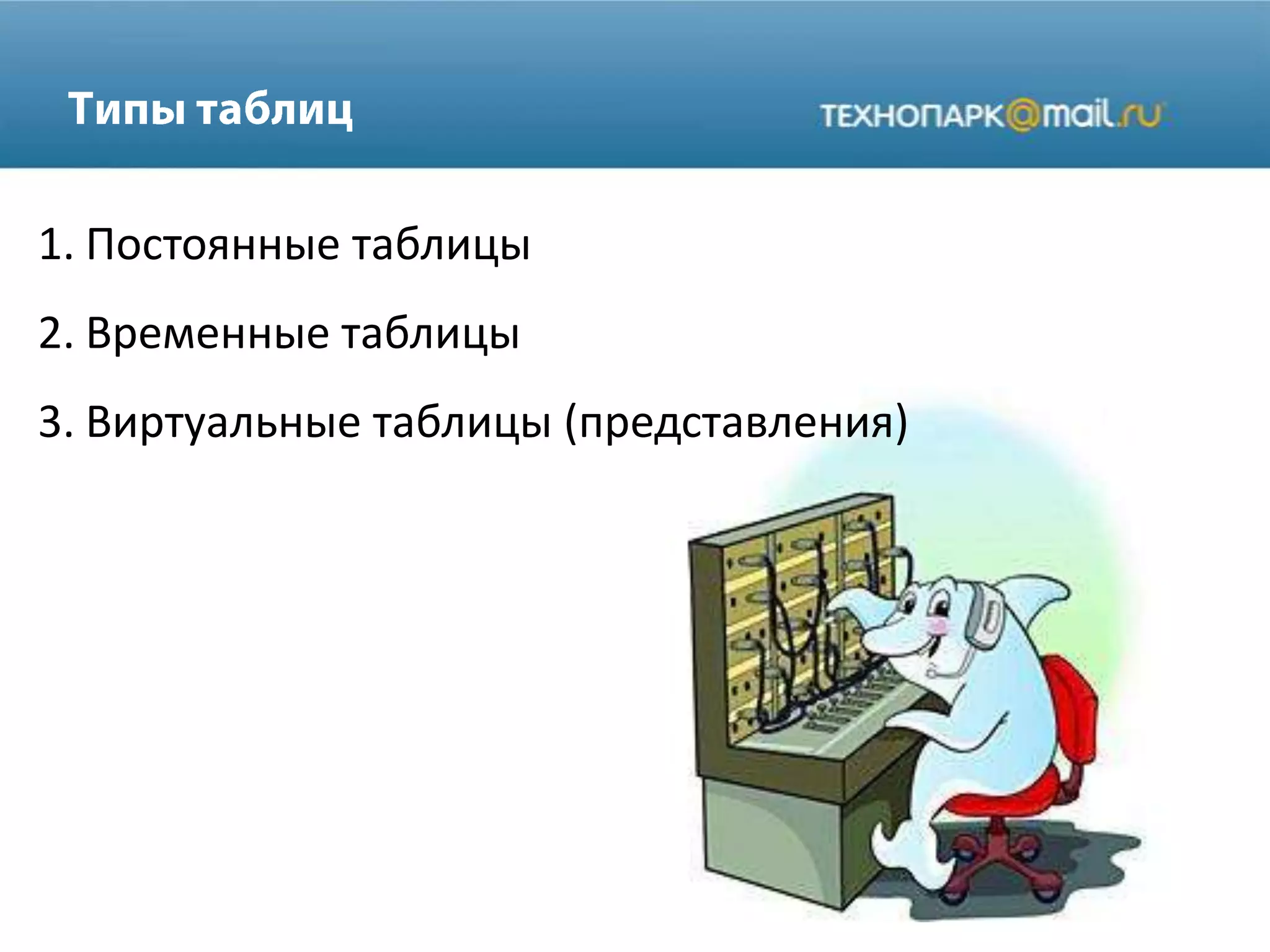 Типы таблиц

ТЕХНОПАРК@mail.ru

1. Постоянные таблицы

2. Временные таблицы

3. Виртуальные таблицы (представления)